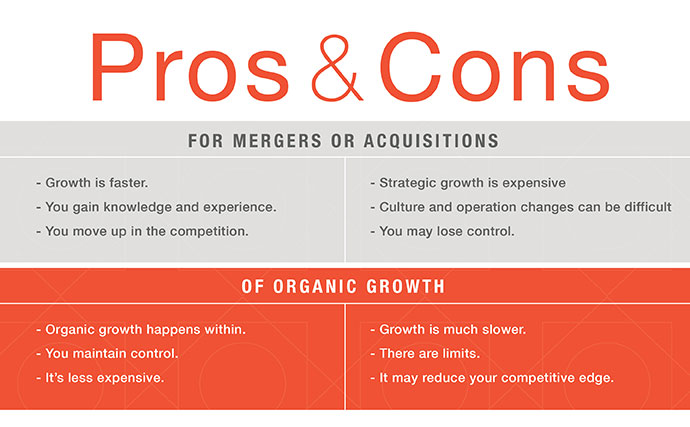 Pros & Cons

FOR MERGERS OR ACQUISITIONS

- Growth is faster.
- You gain knowledge and experience.
- You move up in the competition.

- Strategic growth is expensive
- Culture and operation changes can be difficult
- You may lose control.

OF ORGANIC GROWTH

- Organic growth happens within.
- You maintain control.
- It's less expensive.

- Growth is much slower.
- There are limits.
- It may reduce your competitive edge.